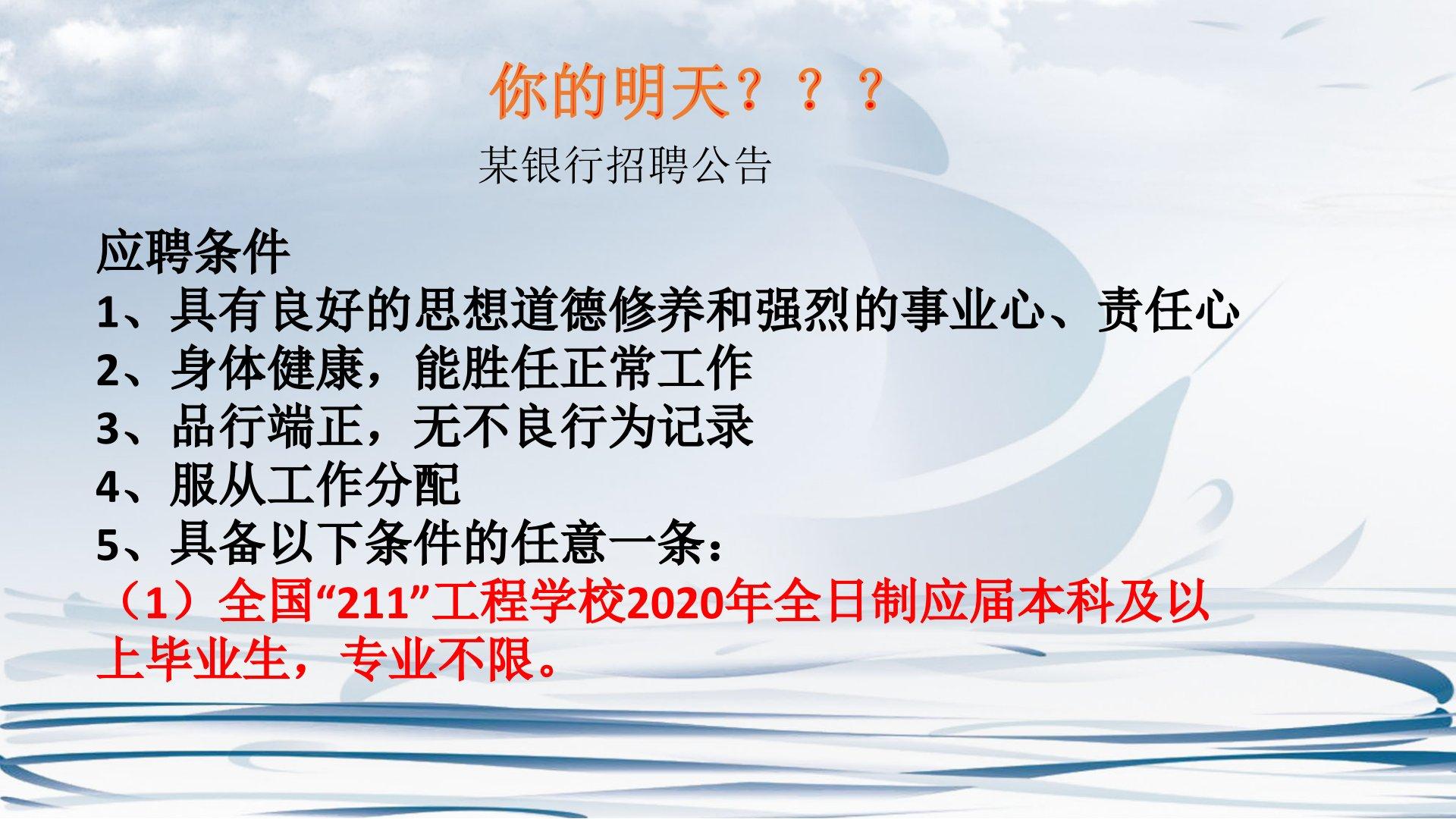 你的明天？？？

某银行招聘公告

应聘条件
1、具有良好的思想道德修养和强烈的事业心、责任心
2、身体健康，能胜任正常工作
3、品行端正，无不良行为记录
4、服从工作分配
5、具备以下条件的任意一条：
（1）全国“211”工程学校2020年全日制应届本科及以上毕业生，专业不限。